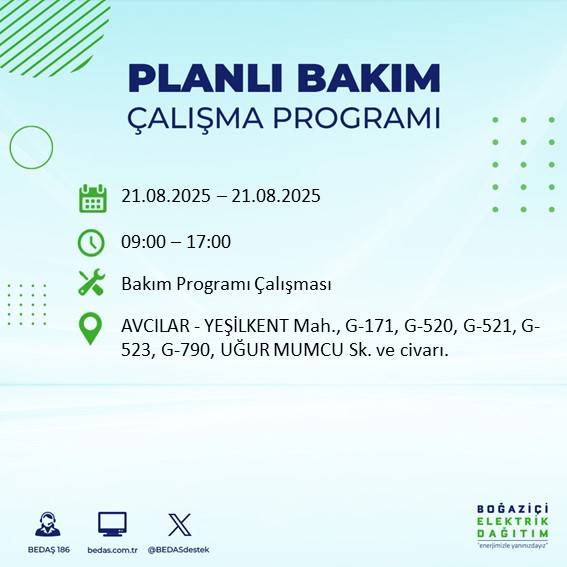 PLANLI BAKIM
ÇALIŞMA PROGRAMI

21.08.2025 – 21.08.2025

09:00 – 17:00

Bakım Programı Çalışması

AVCILAR - YEŞİLKENT Mah., G-171, G-520, G-521, G-523, G-790, UĞUR MUMCU Sk. ve civarı.

BEDAŞ 186
bedas.com.tr
@BEDASdestek

BOĞAZİÇİ
ELEKTRİK
DAĞITIM
"enerjimizle yanınızdayız"